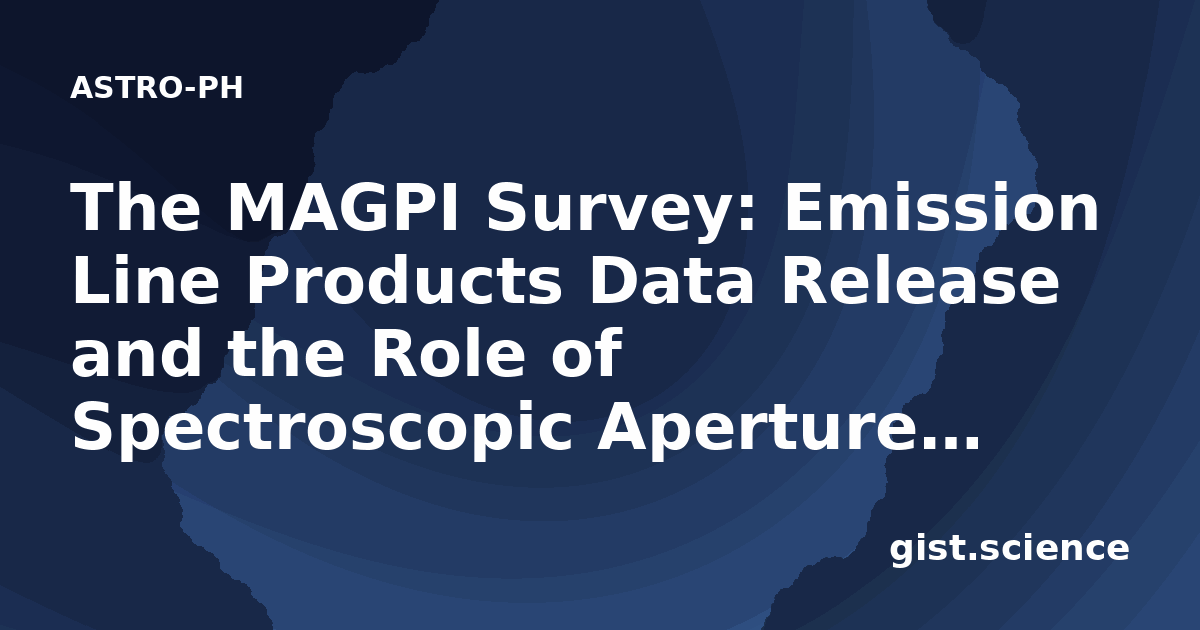 ASTRO-PH

The MAGPI Survey: Emission Line Products Data Release and the Role of Spectroscopic Aperture…

gist.science